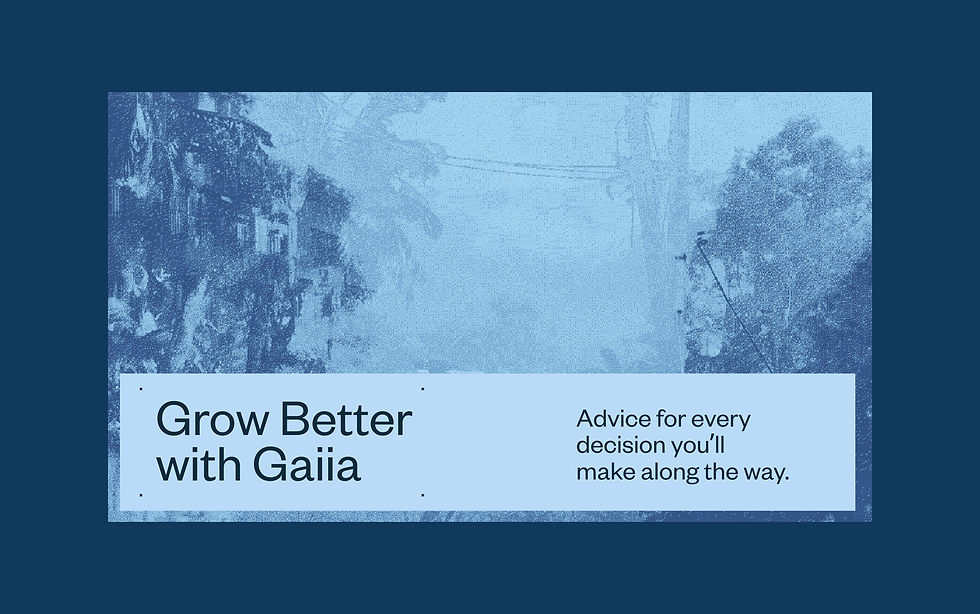 Grow Better with Gaiia

Advice for every decision you'll make along the way.